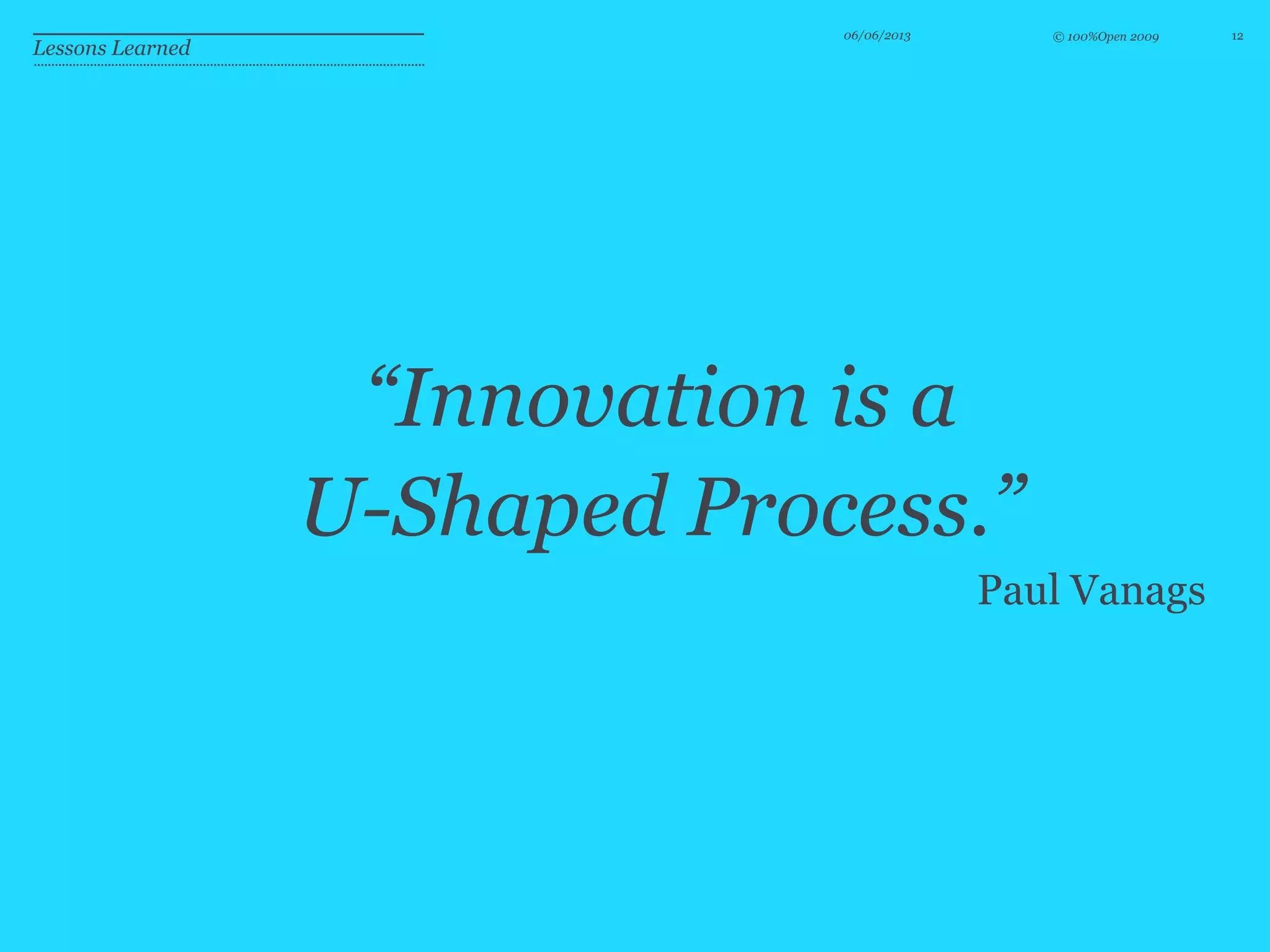 Lessons Learned

06/06/2013

© 100%Open 2009

12

“Innovation is a U-Shaped Process.”

Paul Vanags